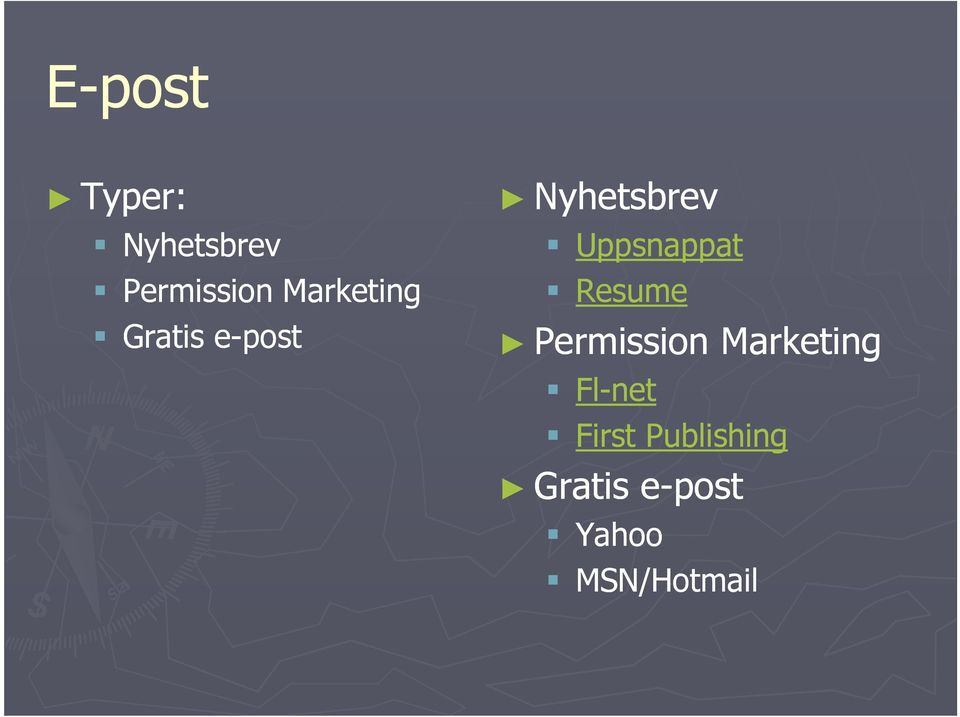 E-post

► Typer:
▪ Nyhetsbrev
▪ Permission Marketing
▪ Gratis e-post

► Nyhetsbrev
▪ Uppsnappat
▪ Resume
► Permission Marketing
▪ Fl-net
▪ First Publishing
► Gratis e-post
▪ Yahoo
▪ MSN/Hotmail